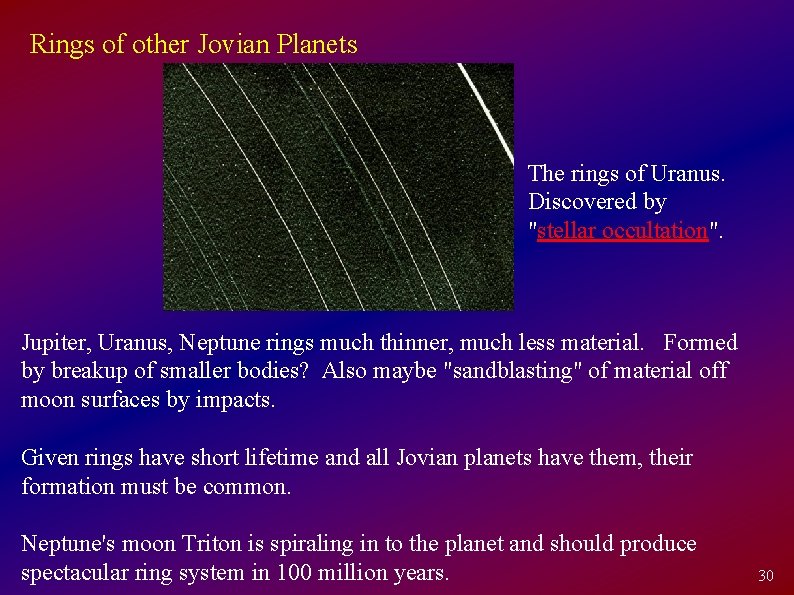 Rings of other Jovian Planets

The rings of Uranus. Discovered by "stellar occultation".

Jupiter, Uranus, Neptune rings much thinner, much less material. Formed by breakup of smaller bodies? Also maybe "sandblasting" of material off moon surfaces by impacts.

Given rings have short lifetime and all Jovian planets have them, their formation must be common.

Neptune's moon Triton is spiraling in to the planet and should produce spectacular ring system in 100 million years.

30